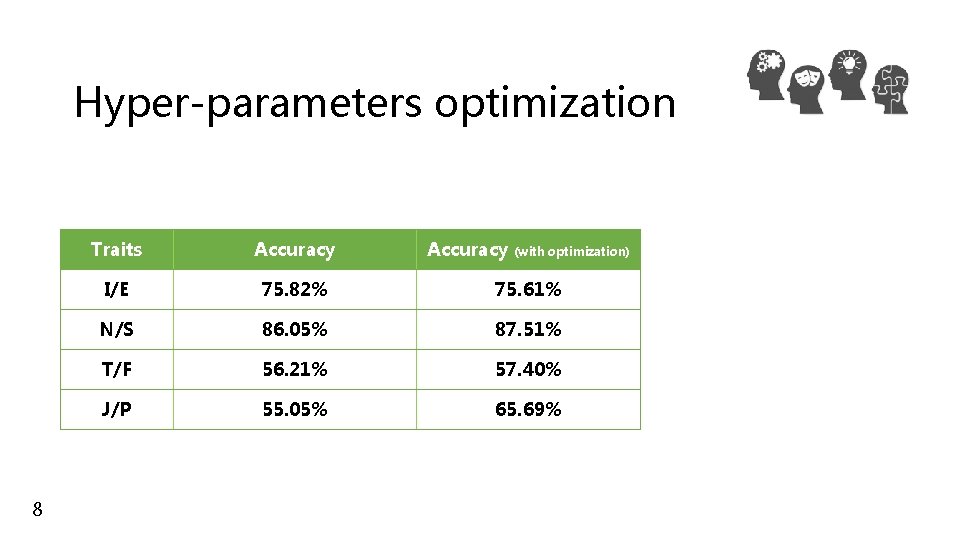 Hyper-parameters optimization

| Traits | Accuracy | Accuracy (with optimization) |
|---|---|---|
| I/E | 75.82% | 75.61% |
| N/S | 86.05% | 87.51% |
| T/F | 56.21% | 57.40% |
| J/P | 55.05% | 65.69% |

8